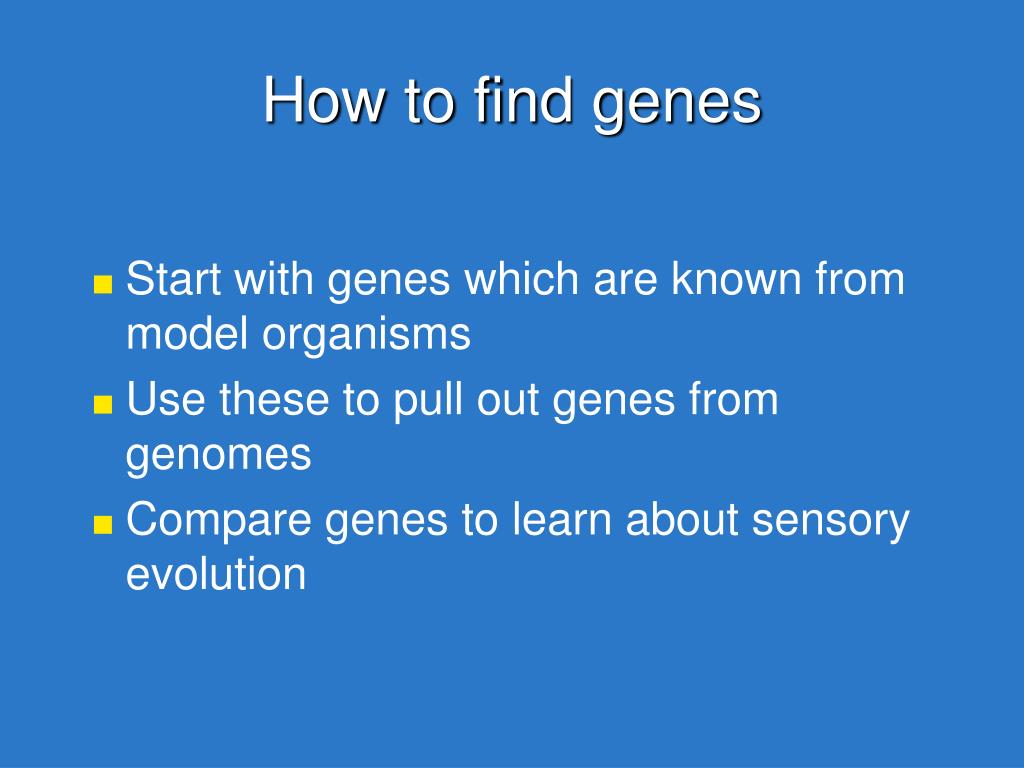 How to find genes

- Start with genes which are known from model organisms
- Use these to pull out genes from genomes
- Compare genes to learn about sensory evolution